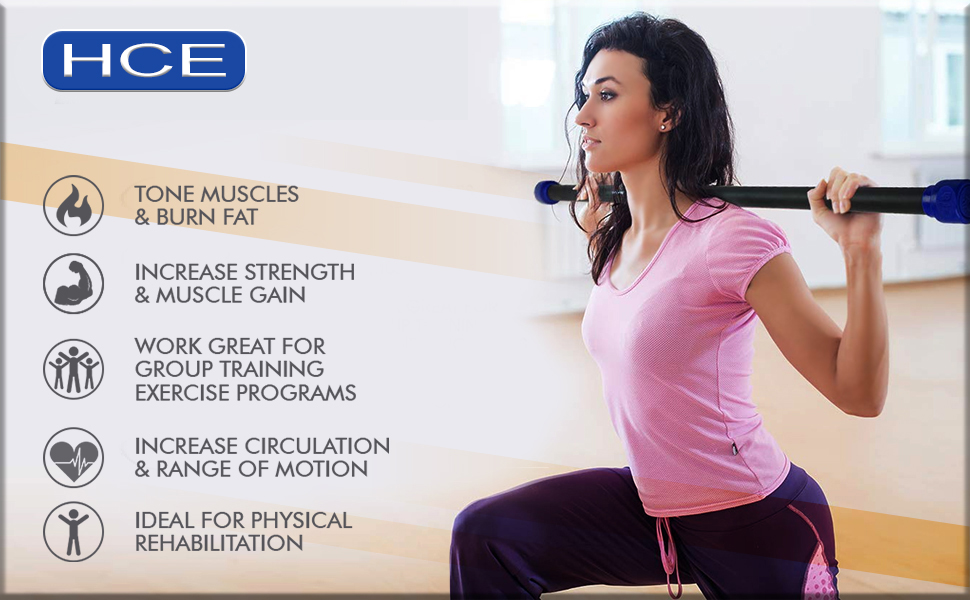 HCE

TONE MUSCLES & BURN FAT

INCREASE STRENGTH & MUSCLE GAIN

WORK GREAT FOR GROUP TRAINING EXERCISE PROGRAMS

INCREASE CIRCULATION & RANGE OF MOTION

IDEAL FOR PHYSICAL REHABILITATION